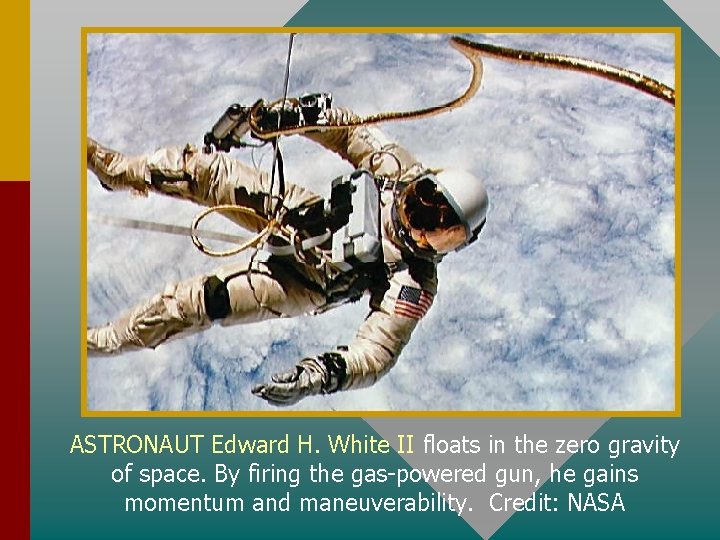 ASTRONAUT Edward H. White II floats in the zero gravity of space. By firing the gas-powered gun, he gains momentum and maneuverability. Credit: NASA